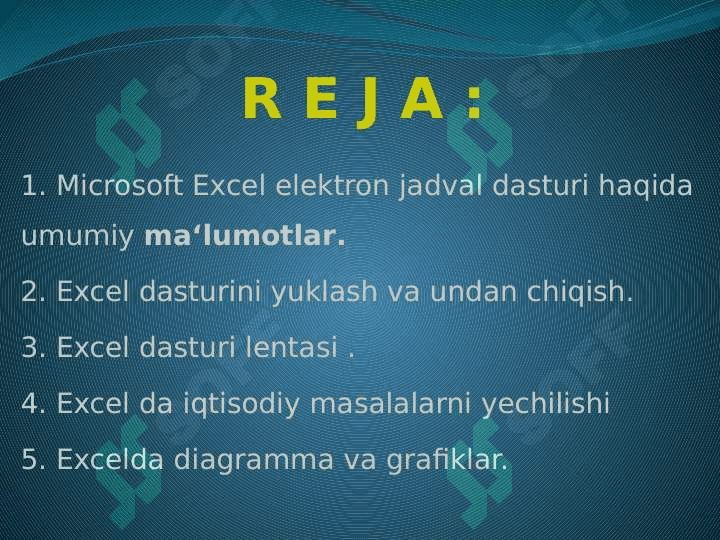 R E J A :

1. Microsoft Excel elektron jadval dasturi haqida umumiy ma‘lumotlar.

2. Excel dasturini yuklash va undan chiqish.

3. Excel dasturi lentasi .

4. Excel da iqtisodiy masalalarni yechilishi

5. Excelda diagramma va grafiklar.